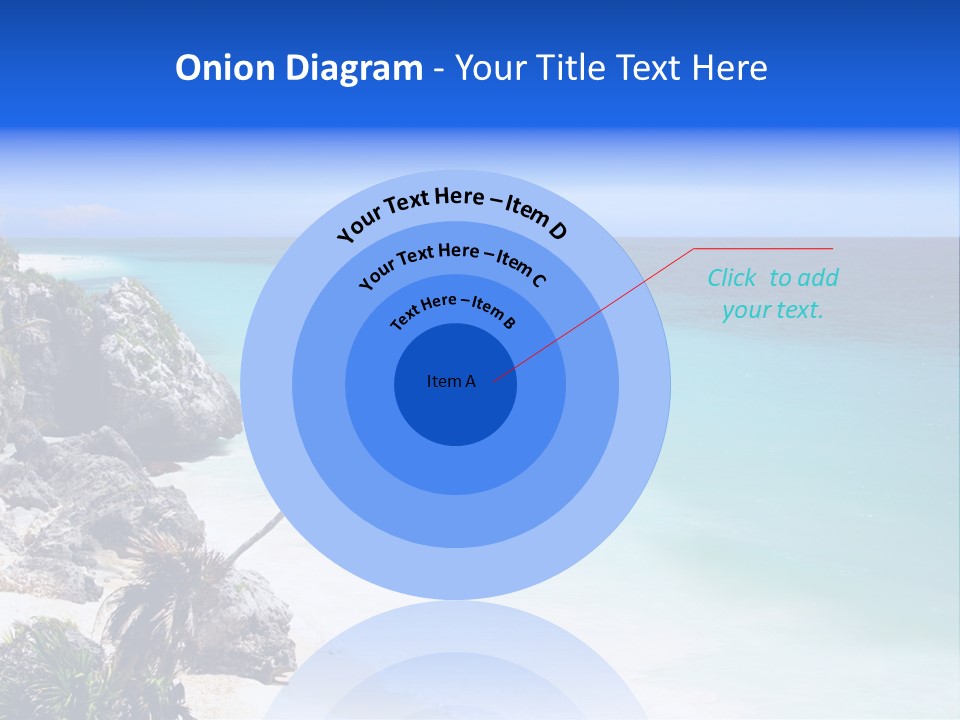 Onion Diagram - Your Title Text Here

Your Text Here – Item D

Your Text Here – Item C

Text Here – Item B

Item A

Click to add your text.